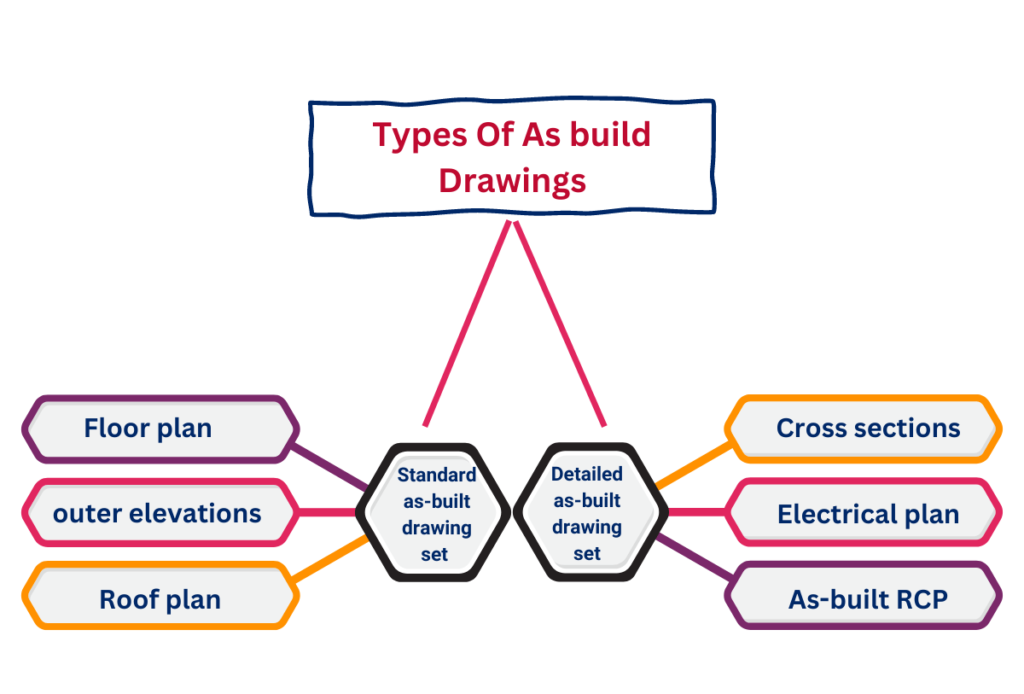 Types Of As build Drawings

Floor plan

outer elevations

Roof plan

Standard as-built drawing set

Detailed as-built drawing set

Cross sections

Electrical plan

As-built RCP